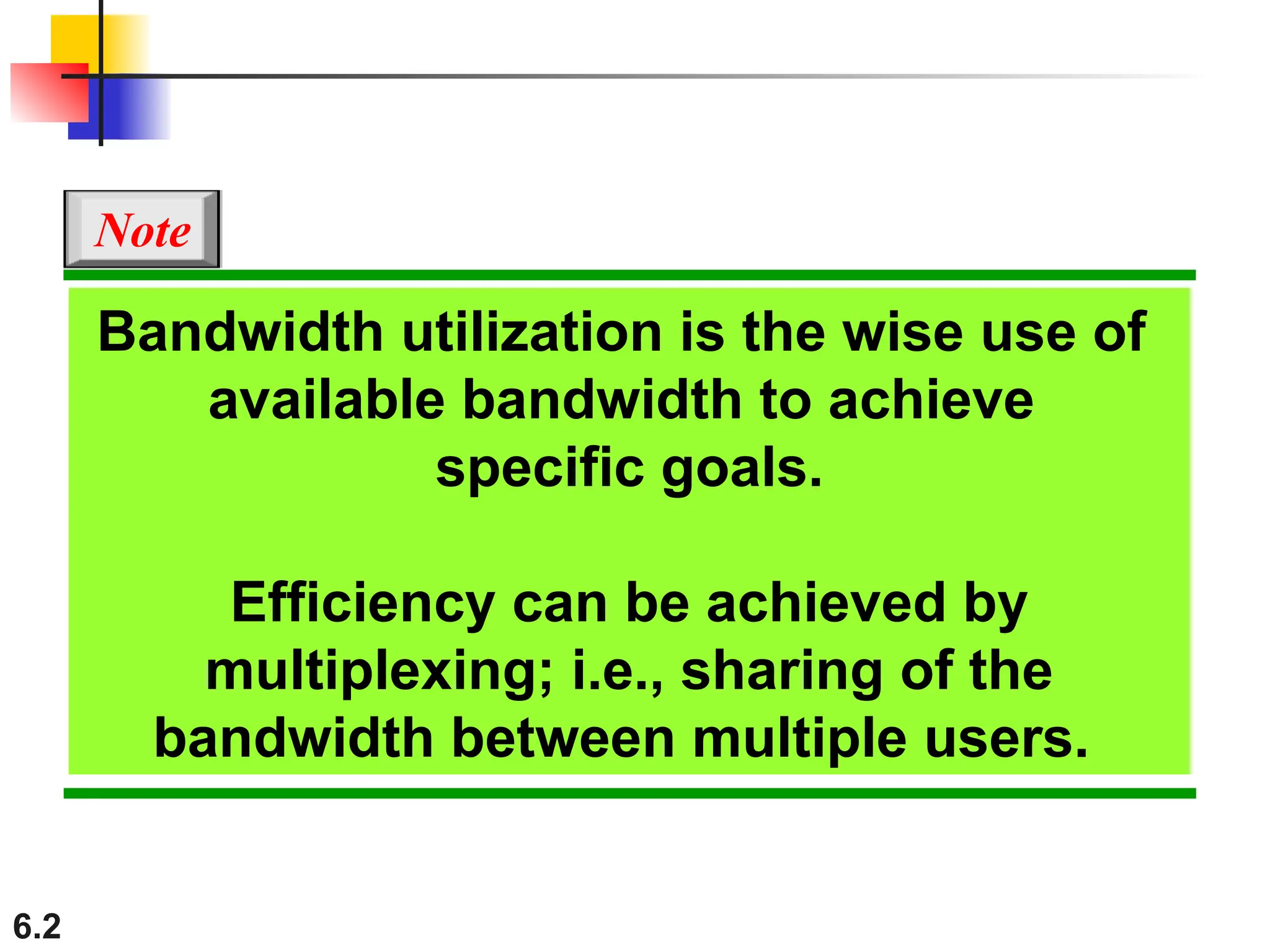 Note

Bandwidth utilization is the wise use of available bandwidth to achieve specific goals.

Efficiency can be achieved by multiplexing; i.e., sharing of the bandwidth between multiple users.

6.2